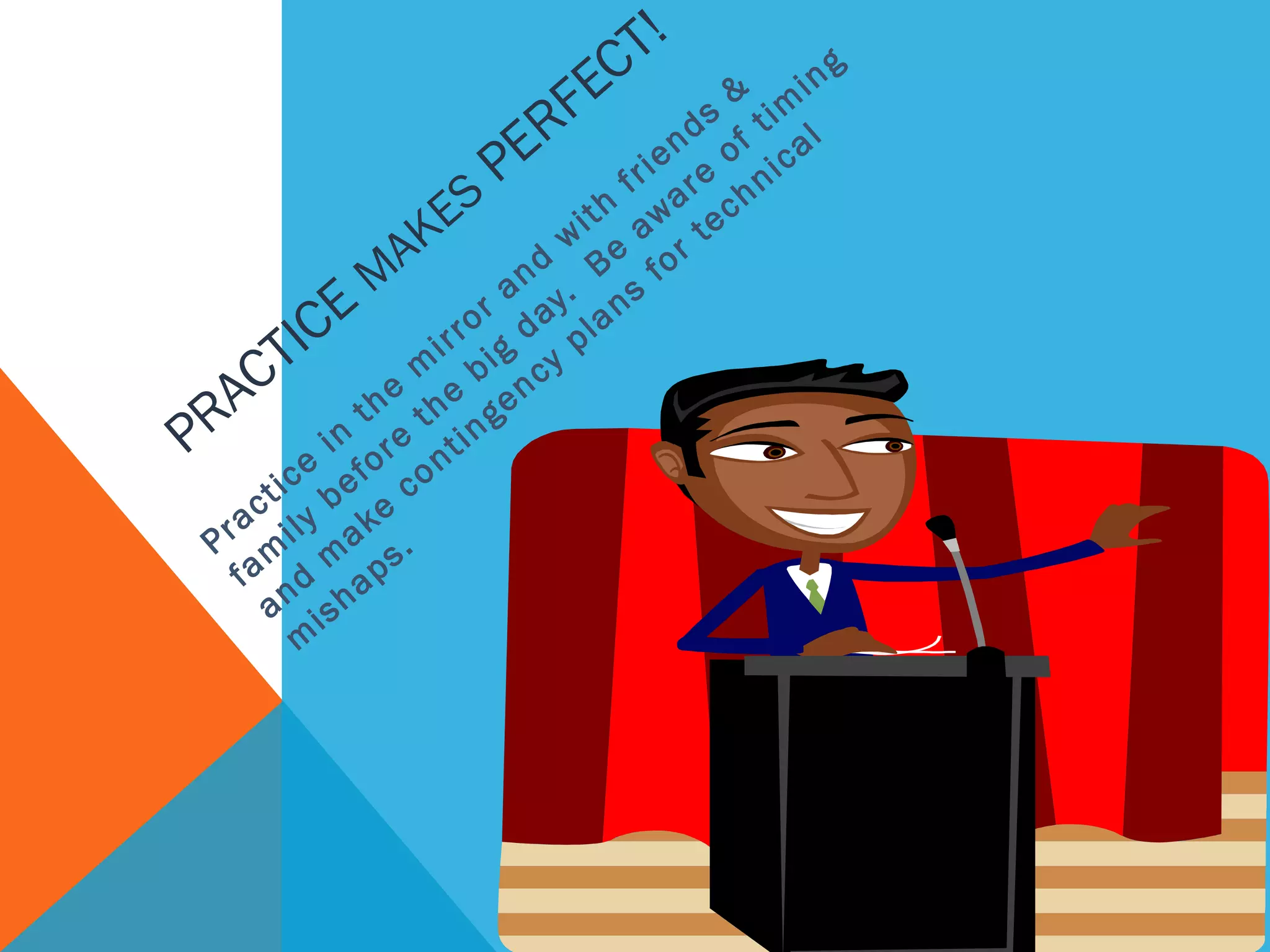 PRACTICE MAKES PERFECT!

Practice in the mirror and with friends & family before the big day. Be aware of timing and make contingency plans for technical mishaps.